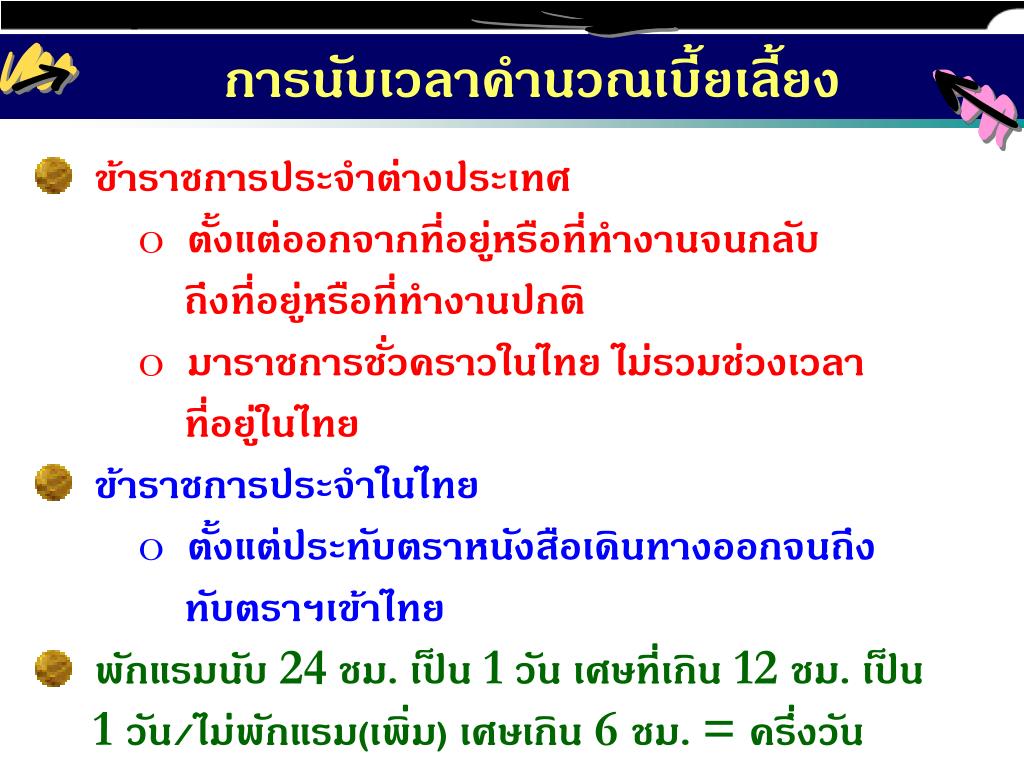 การนับเวลาคำนวณเบี้ยเลี้ยง

ข้าราชการประจำต่างประเทศ

o ตั้งแต่ออกจากที่อยู่หรือที่ทำงานจนกลับถึงที่อยู่หรือที่ทำงานปกติ

o มาราชการชั่วคราวในไทย ไม่รวมช่วงเวลาที่อยู่ในไทย

ข้าราชการประจำในไทย

o ตั้งแต่ประทับตราหนังสือเดินทางออกจนถึงทับตราฯเข้าไทย

พักแรมนับ 24 ชม. เป็น 1 วัน เศษที่เกิน 12 ชม. เป็น 1 วัน/ไม่พักแรม(เพิ่ม) เศษเกิน 6 ชม. = ครึ่งวัน